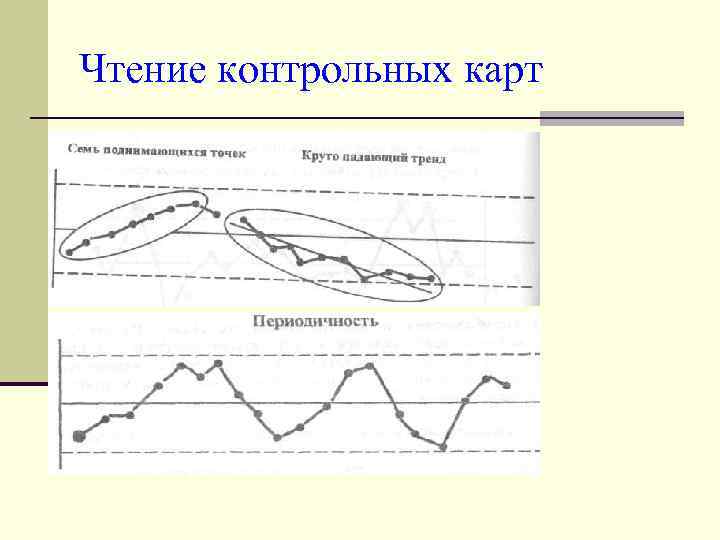 Чтение контрольных карт

Семь поднимающихся точек

Круто падающий тренд

Периодичность